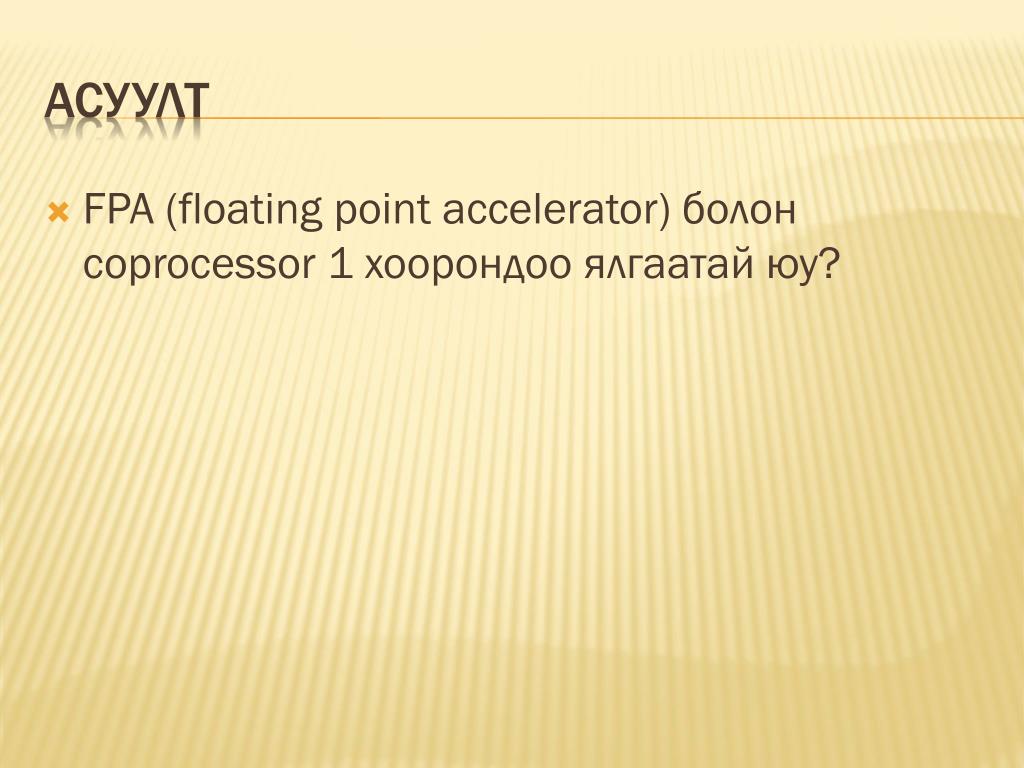 АСУУЛТ

FPA (floating point accelerator) болон coprocessor 1 хоорондоо ялгаатай юу?